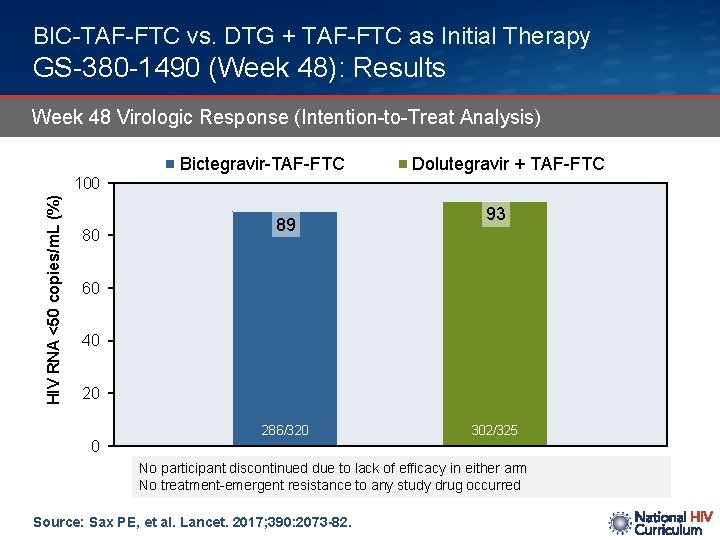 BIC-TAF-FTC vs. DTG + TAF-FTC as Initial Therapy
GS-380-1490 (Week 48): Results

Week 48 Virologic Response (Intention-to-Treat Analysis)

Bictegravir-TAF-FTC
Dolutegravir + TAF-FTC

HIV RNA <50 copies/mL (%)

100
80
60
40
20
0

89
93

286/320
302/325

No participant discontinued due to lack of efficacy in either arm
No treatment-emergent resistance to any study drug occurred

Source: Sax PE, et al. Lancet. 2017;390:2073-82.

National HIV Curriculum